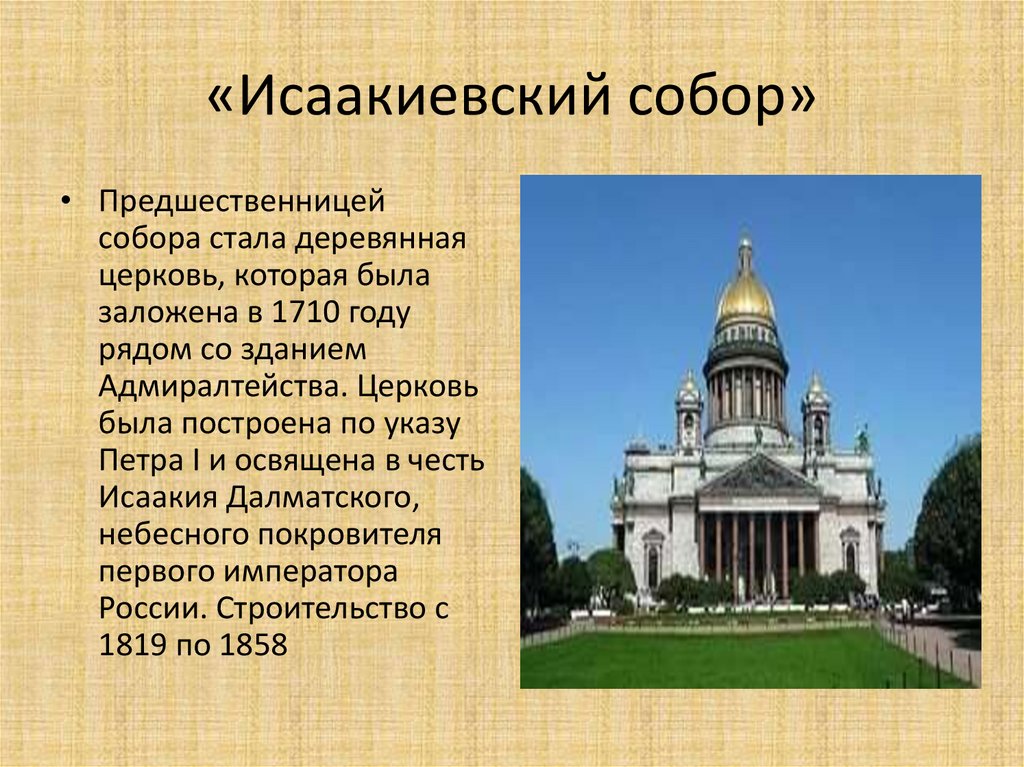 «Исаакиевский собор»

• Предшественницей собора стала деревянная церковь, которая была заложена в 1710 году рядом со зданием Адмиралтейства. Церковь была построена по указу Петра I и освящена в честь Исаакия Далматского, небесного покровителя первого императора России. Строительство с 1819 по 1858